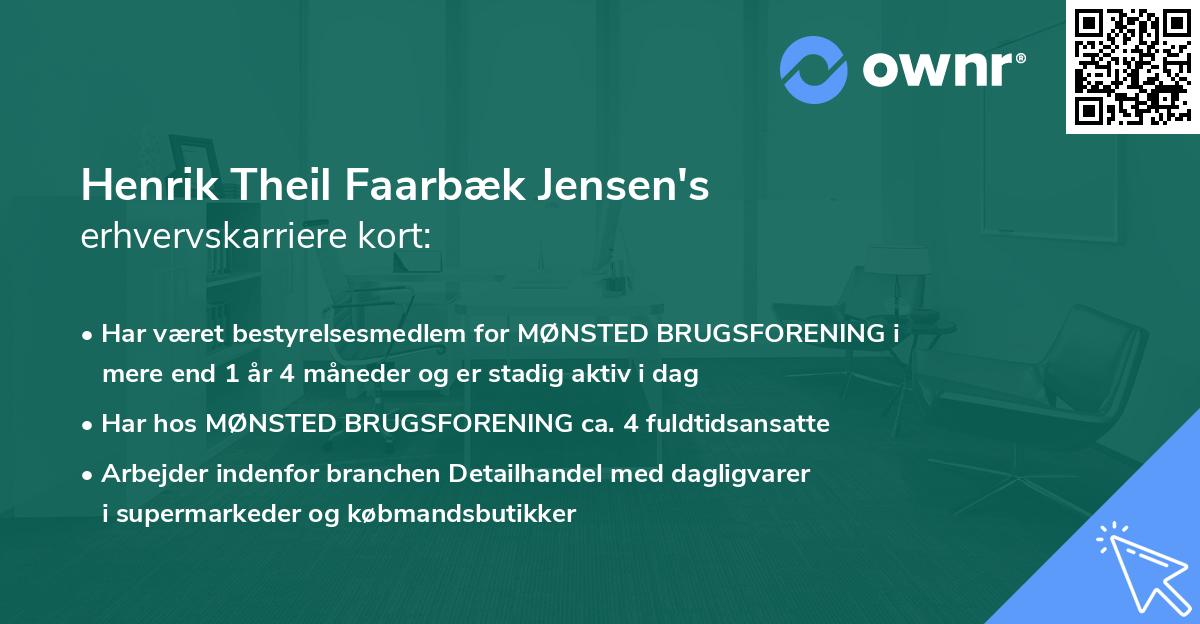 ownr®

Henrik Theil Faarbæk Jensen's
erhvervskarriere kort:

• Har været bestyrelsesmedlem for MØNSTED BRUGSFORENING i mere end 1 år 4 måneder og er stadig aktiv i dag
• Har hos MØNSTED BRUGSFORENING ca. 4 fuldtidsansatte
• Arbejder indenfor branchen Detailhandel med dagligvarer i supermarkeder og købmandsbutikker